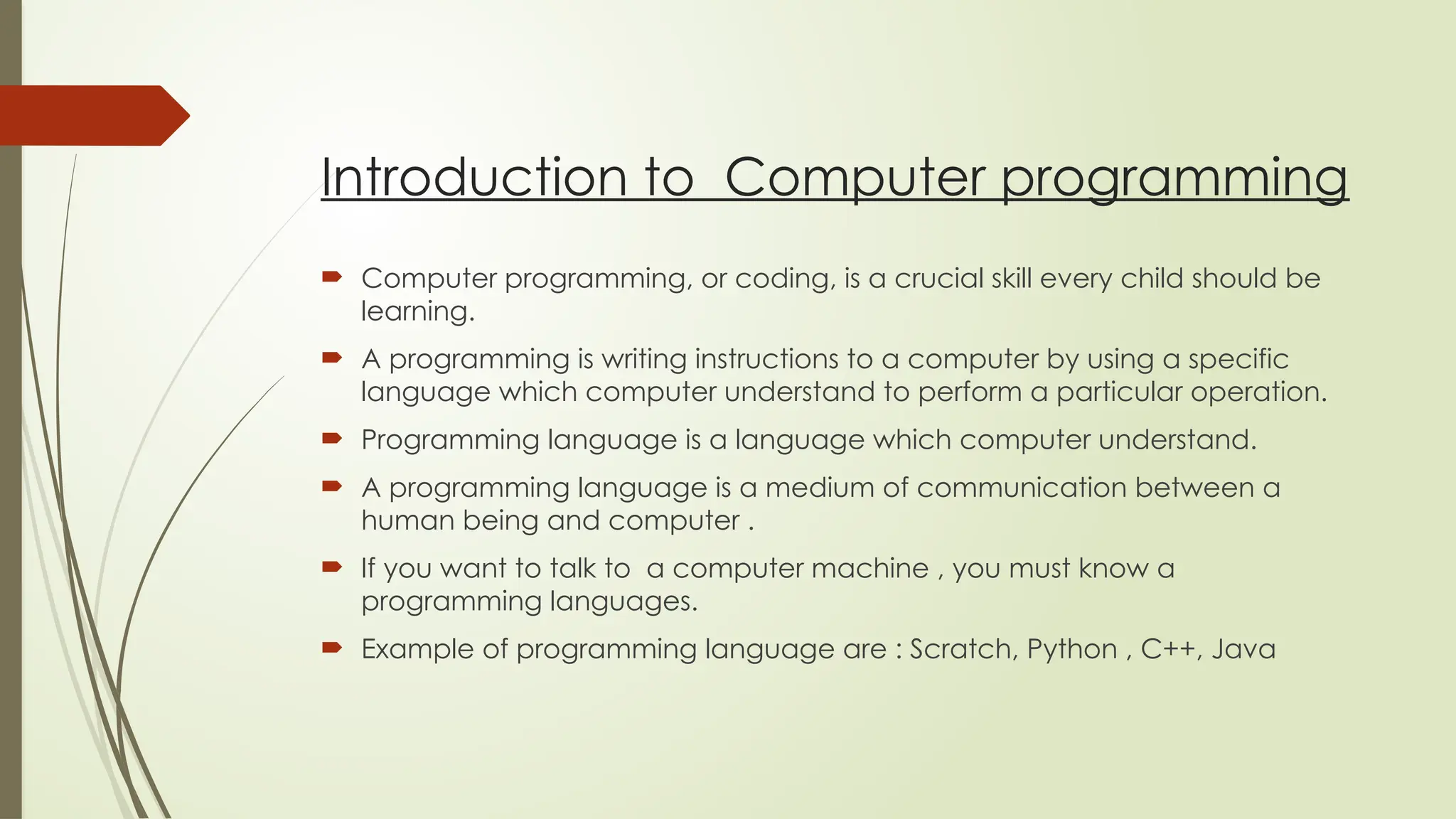 Introduction to Computer programming

Computer programming, or coding, is a crucial skill every child should be learning.

A programming is writing instructions to a computer by using a specific language which computer understand to perform a particular operation.

Programming language is a language which computer understand.

A programming language is a medium of communication between a human being and computer .

If you want to talk to a computer machine , you must know a programming languages.

Example of programming language are : Scratch, Python , C++, Java